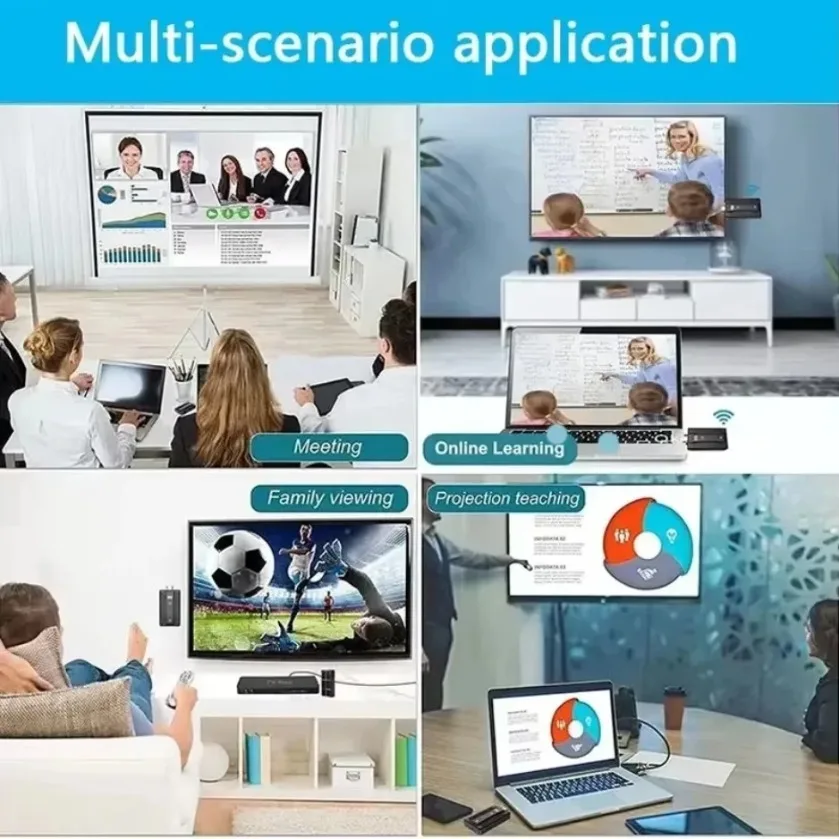 Multi-scenario application

Meeting

Online Learning

Family viewing

Projection teaching